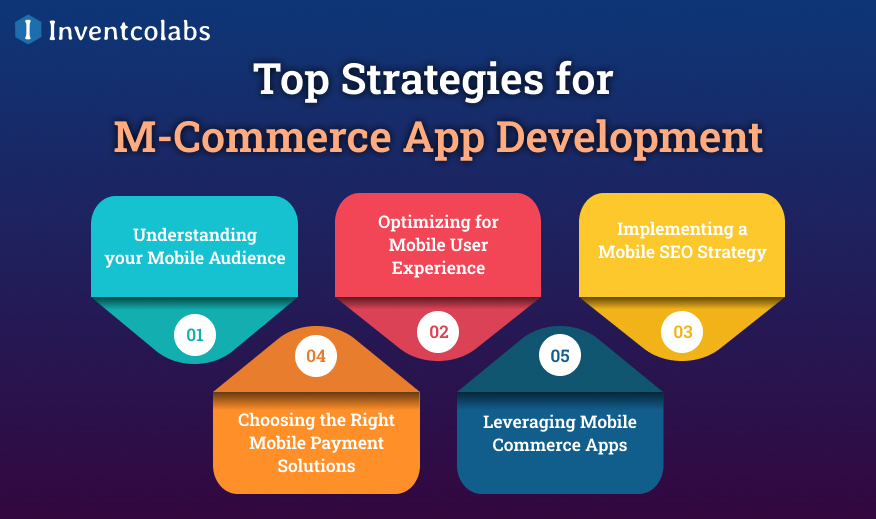 Inventcolabs

Top Strategies for
M-Commerce App Development

Understanding your Mobile Audience
01

Optimizing for Mobile User Experience
02

Implementing a Mobile SEO Strategy
03

04
Choosing the Right Mobile Payment Solutions

05
Leveraging Mobile Commerce Apps